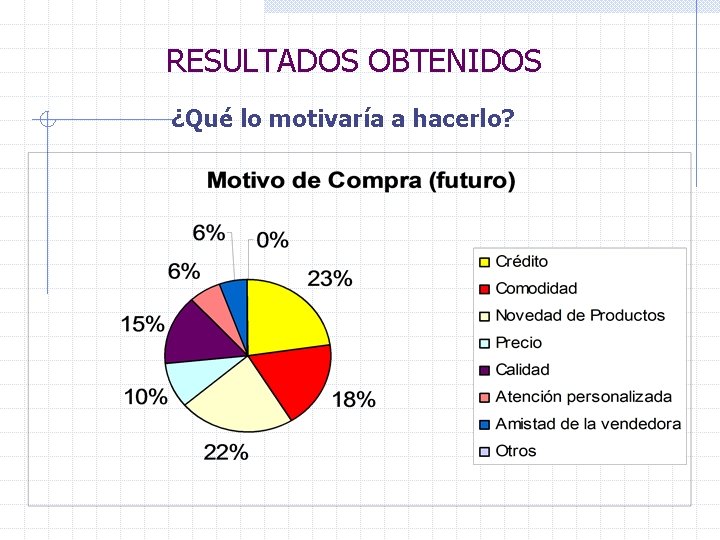 RESULTADOS OBTENIDOS

¿Qué lo motivaría a hacerlo?

Motivo de Compra (futuro)

6%
0%
6%
23%
15%
10%
18%
22%

Crédito
Comodidad
Novedad de Productos
Precio
Calidad
Atención personalizada
Amistad de la vendedora
Otros